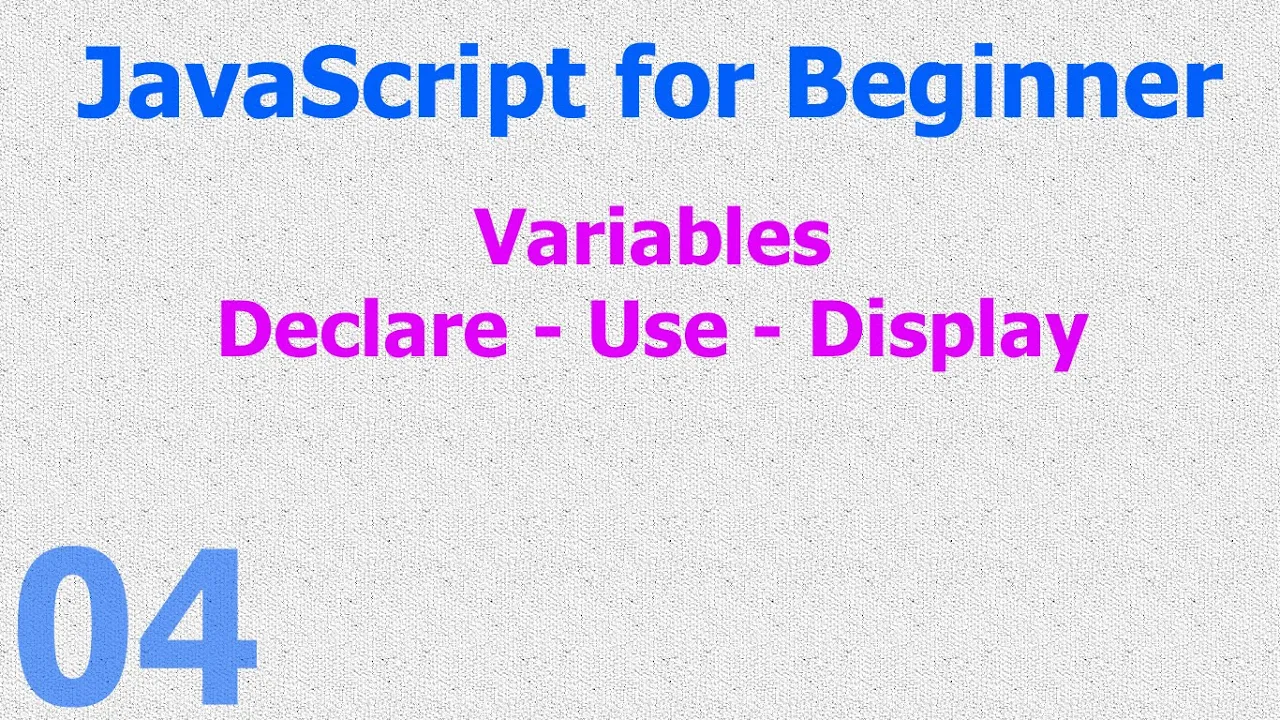 JavaScript for Beginner

Variables
Declare - Use - Display

04